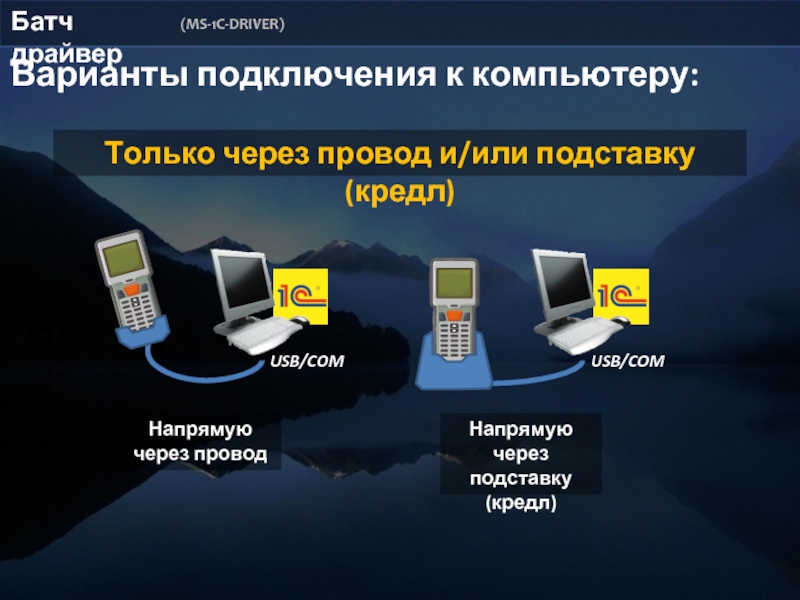 Батч драйвер (MS-1C-DRIVER)

Варианты подключения к компьютеру:

Только через провод и/или подставку (кредл)

1С

USB/COM

1С

USB/COM

Напрямую через провод

Напрямую через подставку (кредл)